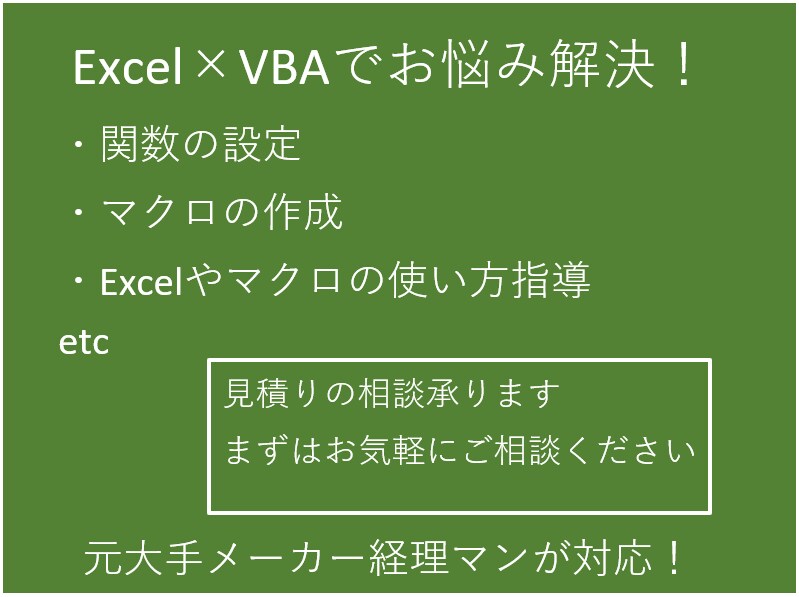 Excel×VBAでお悩み解決！

・関数の設定

・マクロの作成

・Excelやマクロの使い方指導

etc

見積りの相談承ります
まずはお気軽にご相談ください

元大手メーカー経理マンが対応！